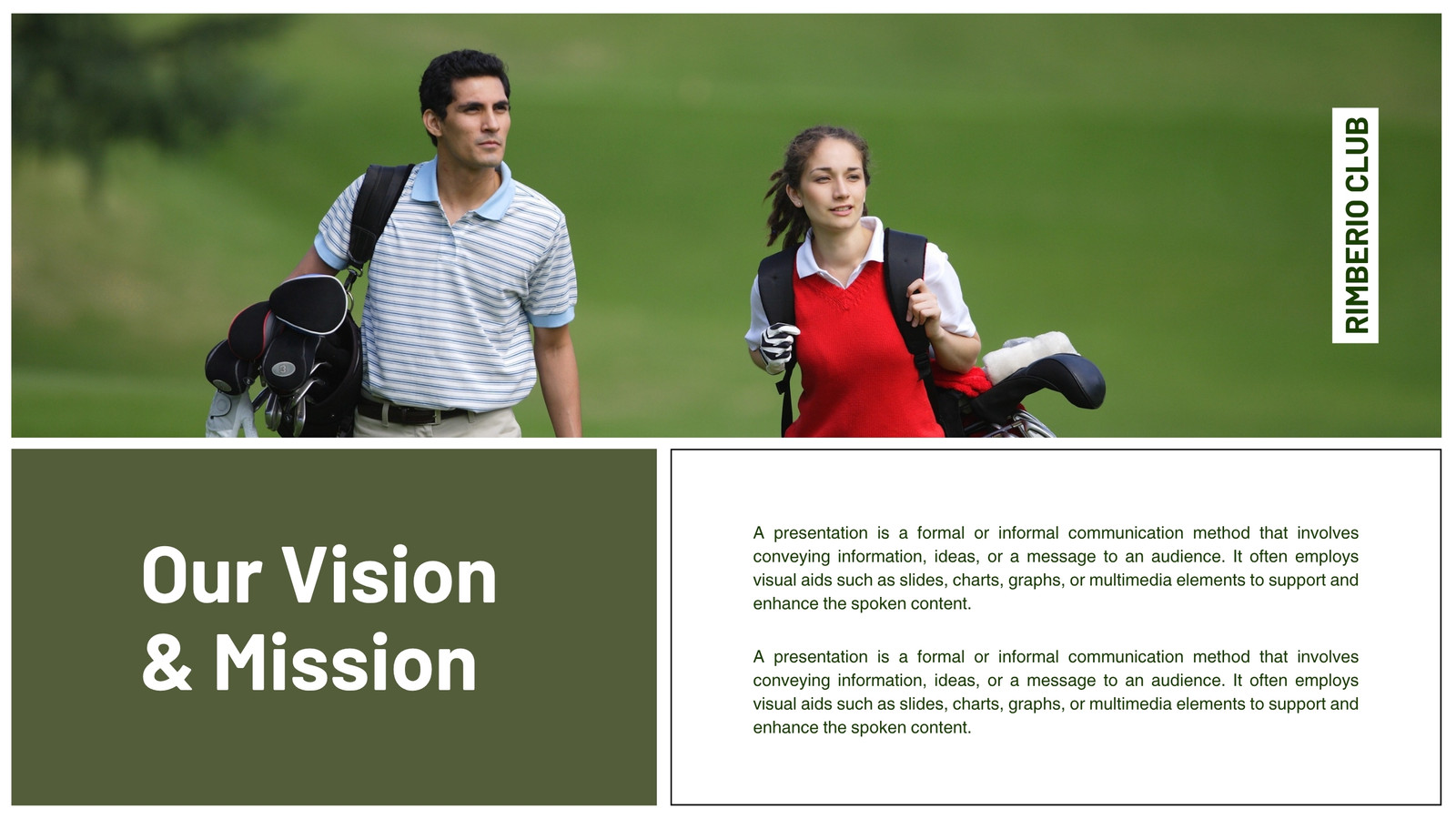 RIMBERIO CLUB

Our Vision & Mission

A presentation is a formal or informal communication method that involves conveying information, ideas, or a message to an audience. It often employs visual aids such as slides, charts, graphs, or multimedia elements to support and enhance the spoken content.

A presentation is a formal or informal communication method that involves conveying information, ideas, or a message to an audience. It often employs visual aids such as slides, charts, graphs, or multimedia elements to support and enhance the spoken content.